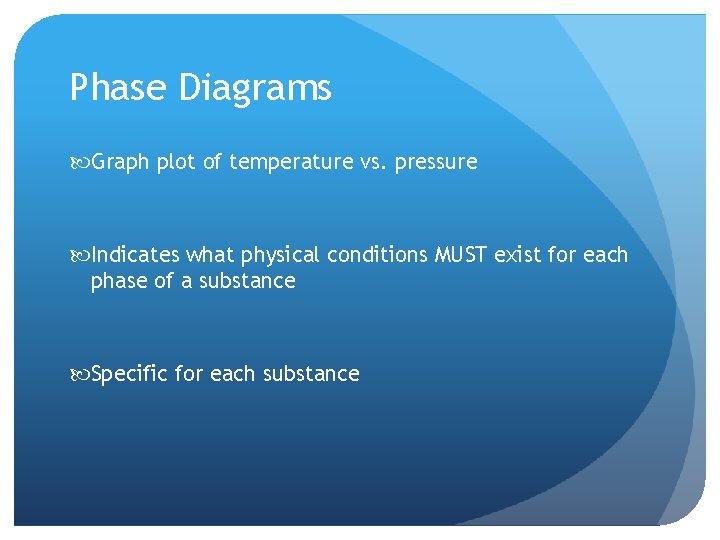 Phase Diagrams

Graph plot of temperature vs. pressure

Indicates what physical conditions MUST exist for each phase of a substance

Specific for each substance